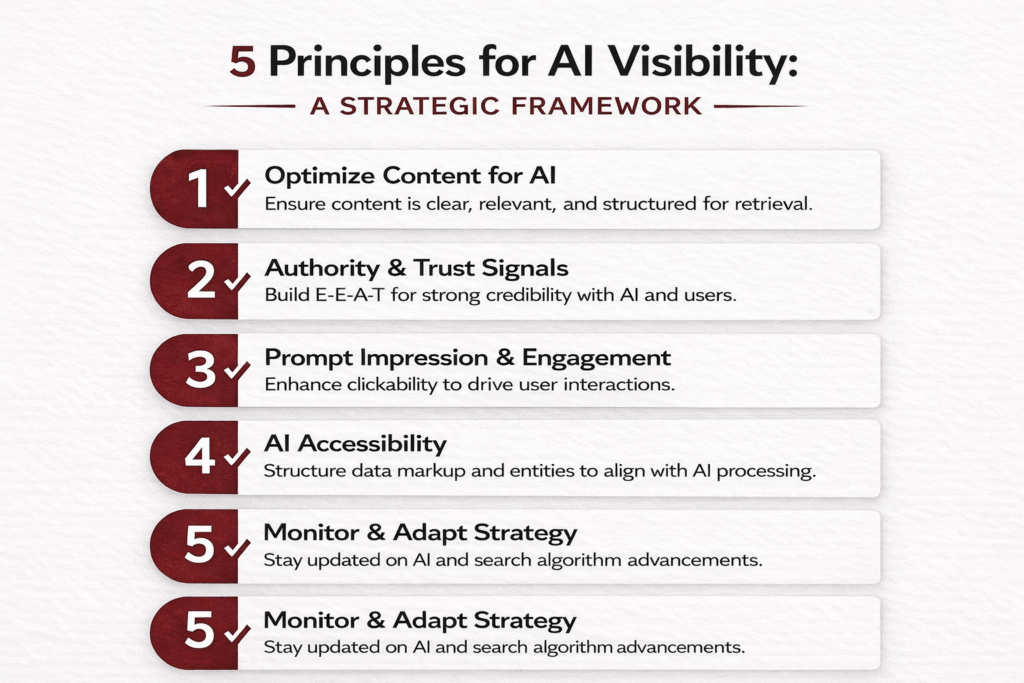 5 Principles for AI Visibility:

A STRATEGIC FRAMEWORK

1 Optimize Content for AI
Ensure content is clear, relevant, and structured for retrieval.

2 Authority & Trust Signals
Build E-E-A-T for strong credibility with AI and users.

3 Prompt Impression & Engagement
Enhance clickability to drive user interactions.

4 AI Accessibility
Structure data markup and entities to align with AI processing.

5 Monitor & Adapt Strategy
Stay updated on AI and search algorithm advancements.

5 Monitor & Adapt Strategy
Stay updated on AI and search algorithm advancements.